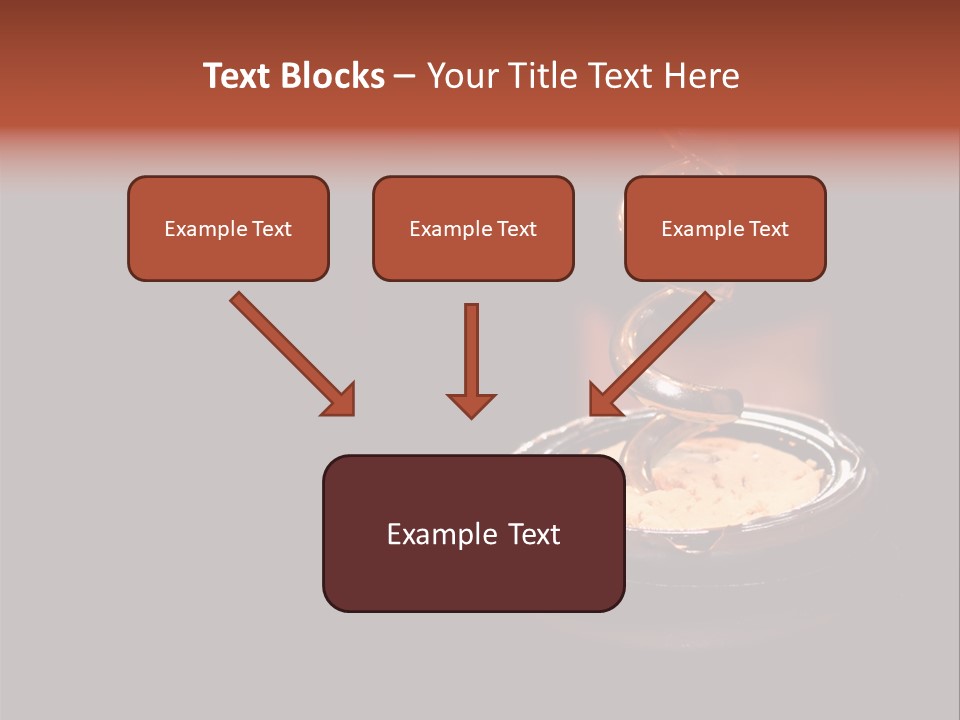 Text Blocks – Your Title Text Here

Example Text

Example Text

Example Text

Example Text